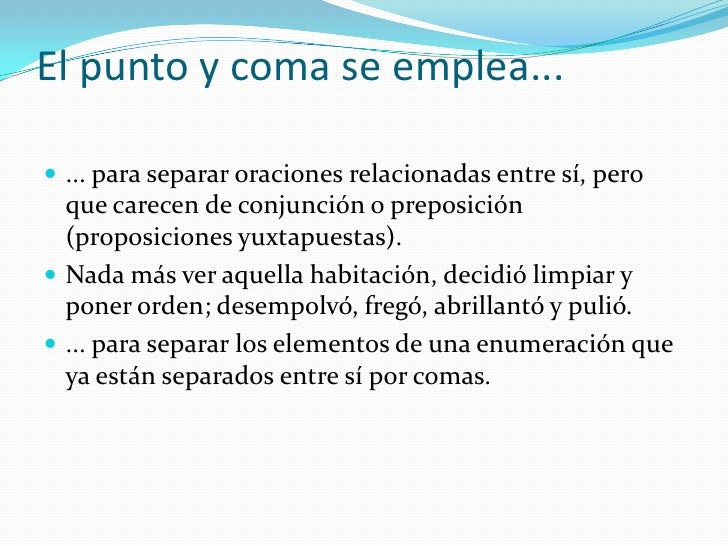 El punto y coma se emplea...

... para separar oraciones relacionadas entre sí, pero que carecen de conjunción o preposición (proposiciones yuxtapuestas).

Nada más ver aquella habitación, decidió limpiar y poner orden; desempolvó, fregó, abrillantó y pulió.

... para separar los elementos de una enumeración que ya están separados entre sí por comas.